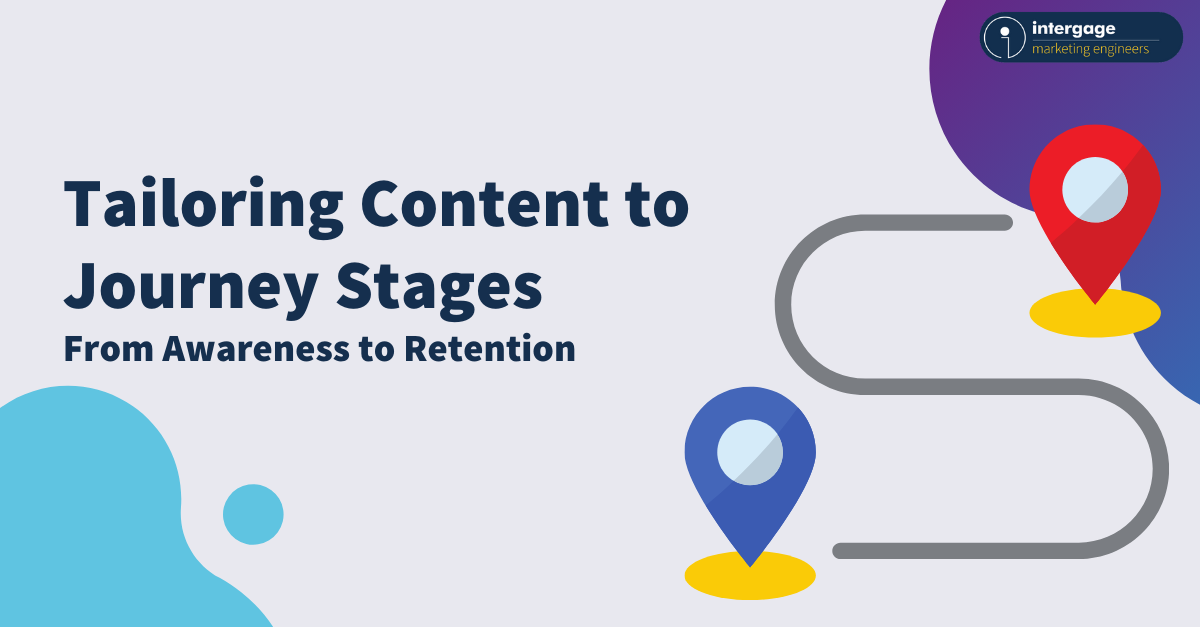 intergage
marketing engineers

Tailoring Content to Journey Stages

From Awareness to Retention